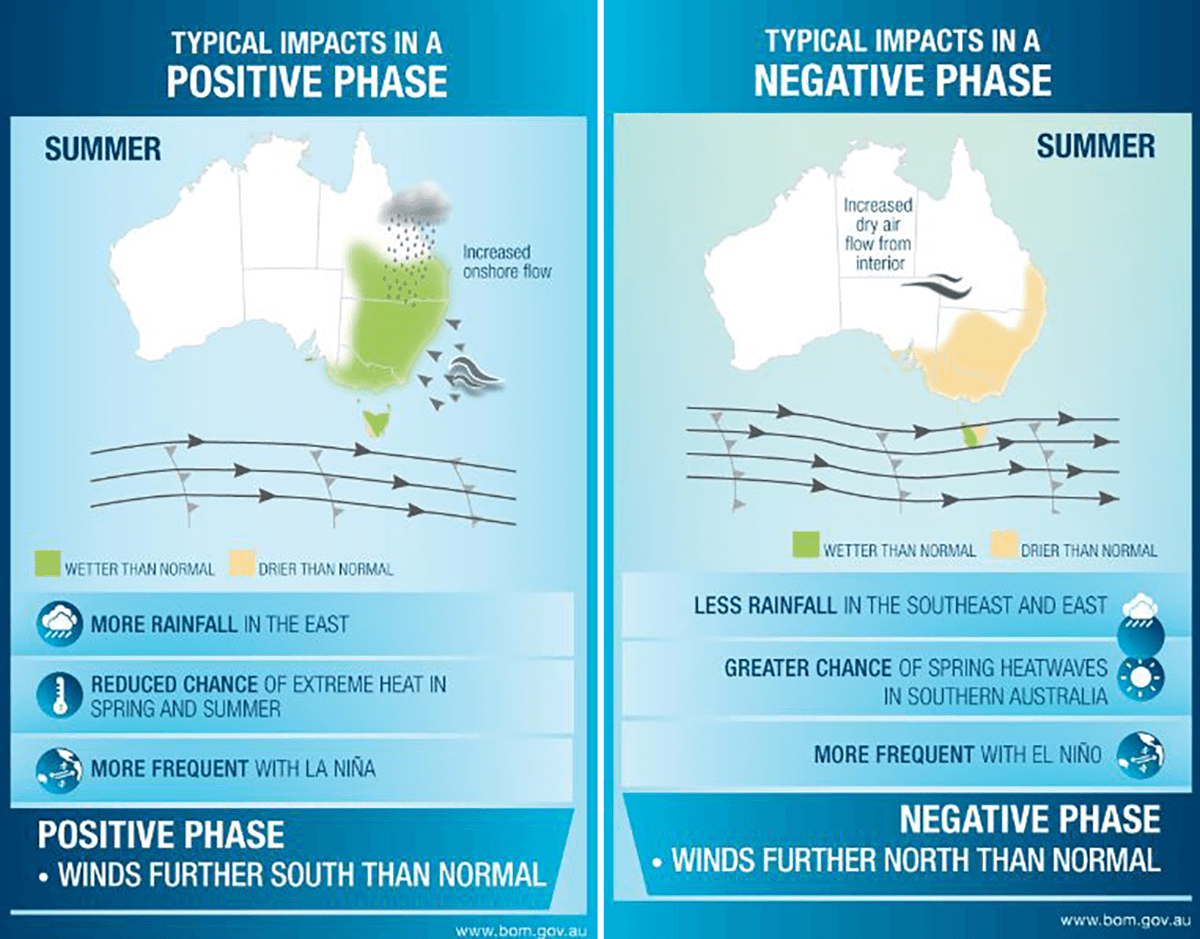 TYPICAL IMPACTS IN A
POSITIVE PHASE

SUMMER

Increased onshore flow

WETTER THAN NORMAL DRIER THAN NORMAL

MORE RAINFALL IN THE EAST

REDUCED CHANCE OF EXTREME HEAT IN SPRING AND SUMMER

MORE FREQUENT WITH LA NIÑA

POSITIVE PHASE
• WINDS FURTHER SOUTH THAN NORMAL

www.bom.gov.au

TYPICAL IMPACTS IN A
NEGATIVE PHASE

SUMMER

Increased dry air flow from interior

WETTER THAN NORMAL DRIER THAN NORMAL

LESS RAINFALL IN THE SOUTHEAST AND EAST

GREATER CHANCE OF SPRING HEATWAVES IN SOUTHERN AUSTRALIA

MORE FREQUENT WITH EL NIÑO

NEGATIVE PHASE
• WINDS FURTHER NORTH THAN NORMAL

www.bom.gov.au